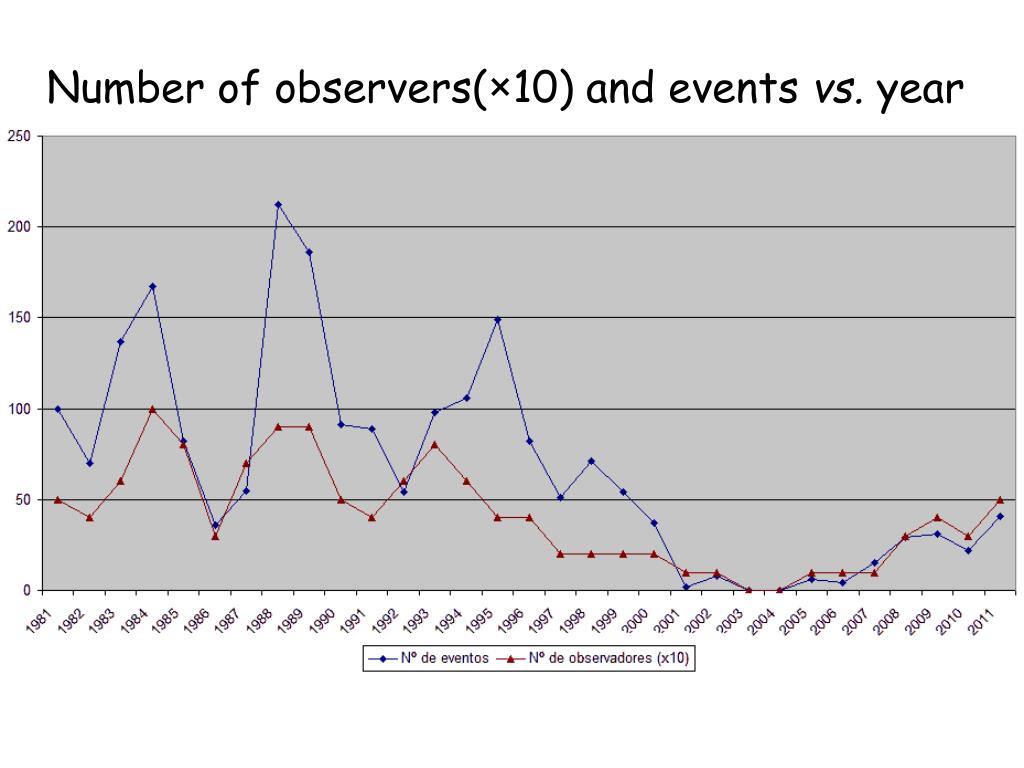 Number of observers(×10) and events vs. year

250
200
150
100
50
0

1981 1982 1983 1984 1985 1986 1987 1988 1989 1990 1991 1992 1993 1994 1995 1996 1997 1998 1999 2000 2001 2002 2003 2004 2005 2006 2007 2008 2009 2010 2011

Nº de eventos
Nº de observadores (x10)